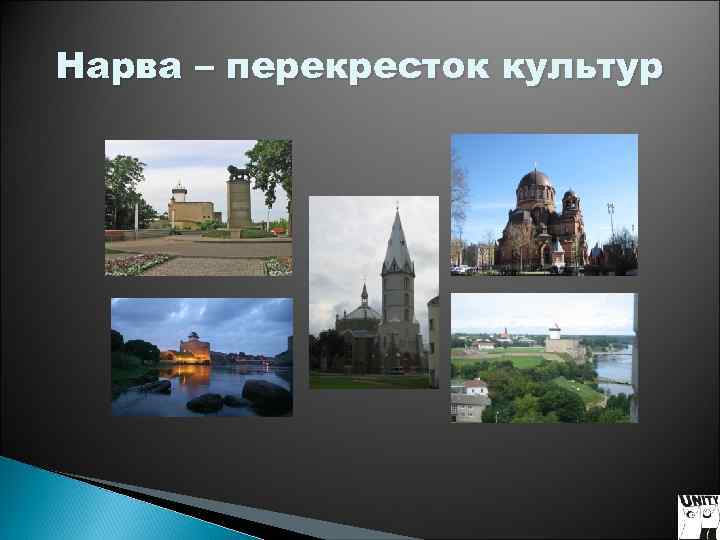 Нарва – перекресток культур

UNITY